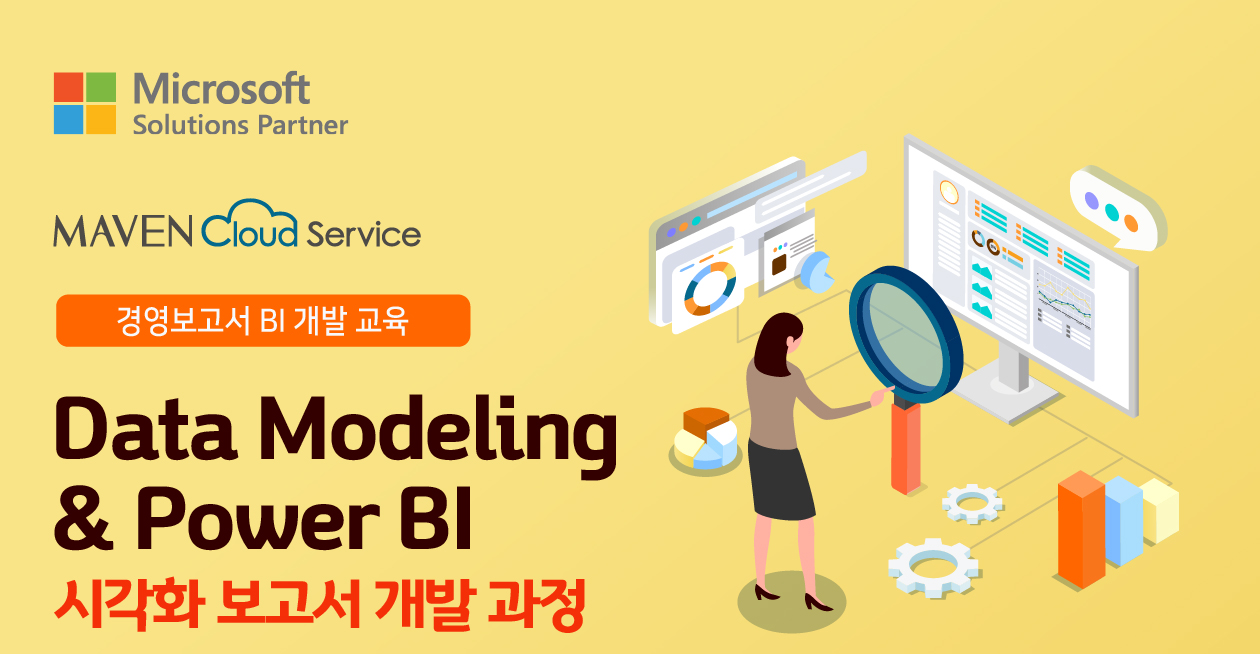 Microsoft
Solutions Partner

MAVEN Cloud Service

경영보고서 BI 개발 교육

Data Modeling & Power BI
시각화 보고서 개발 과정